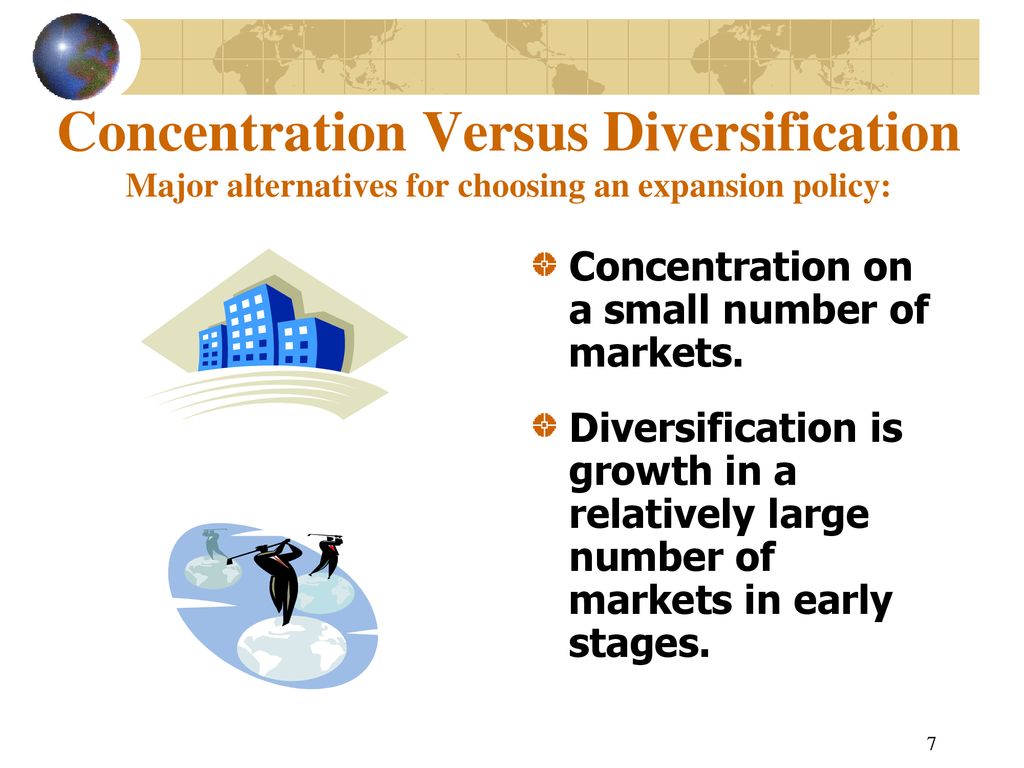 Concentration Versus Diversification
Major alternatives for choosing an expansion policy:

Concentration on a small number of markets.

Diversification is growth in a relatively large number of markets in early stages.

7